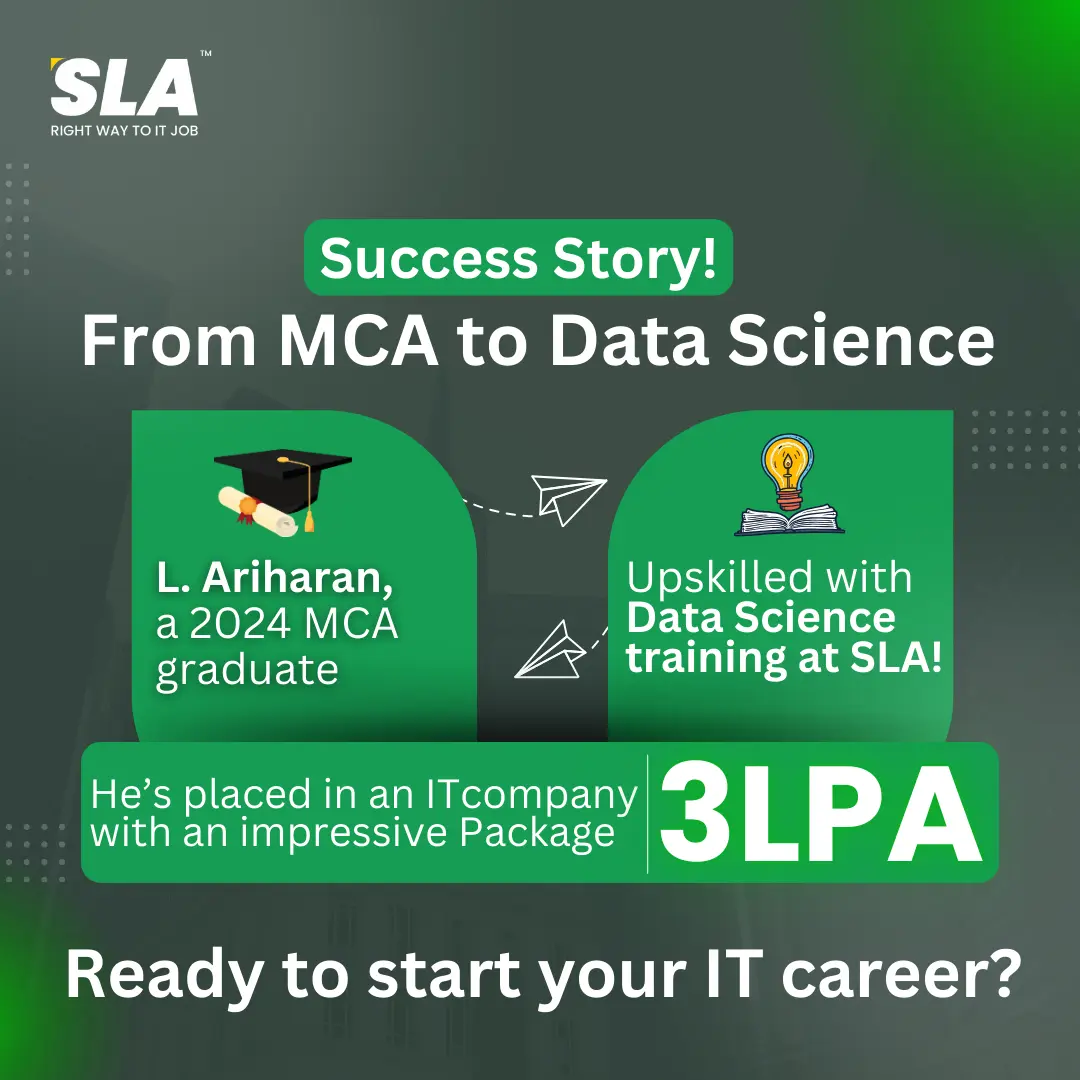 SLA™
RIGHT WAY TO IT JOB

Success Story!
From MCA to Data Science

L. Ariharan, a 2024 MCA graduate

Upskilled with Data Science training at SLA!

He's placed in an ITcompany with an impressive Package

3LPA

Ready to start your IT career?